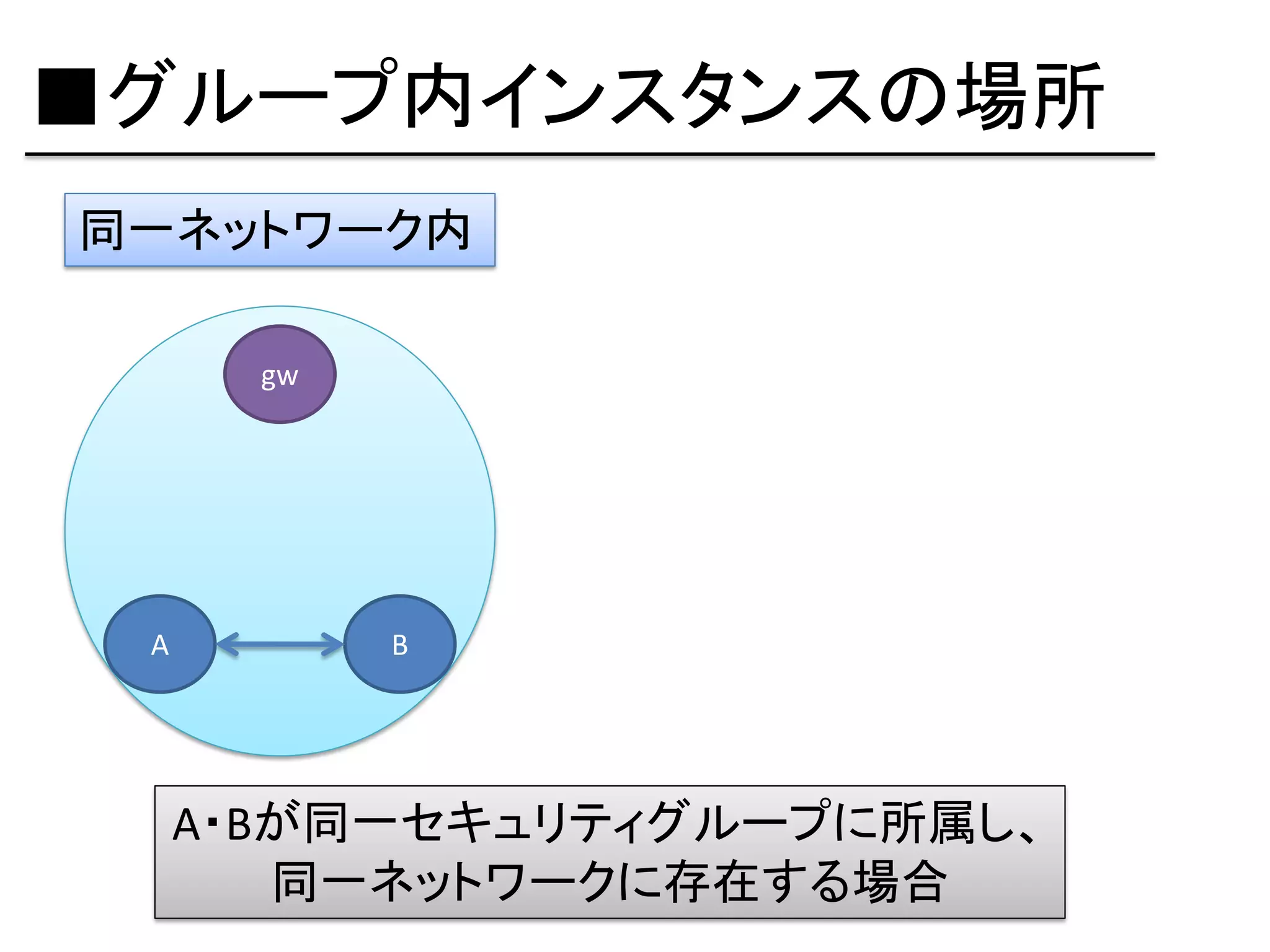 ■グループ内インスタンスの場所

同一ネットワーク内

gw

A

B

A･Bが同一セキュリティグループに所属し、同一ネットワークに存在する場合